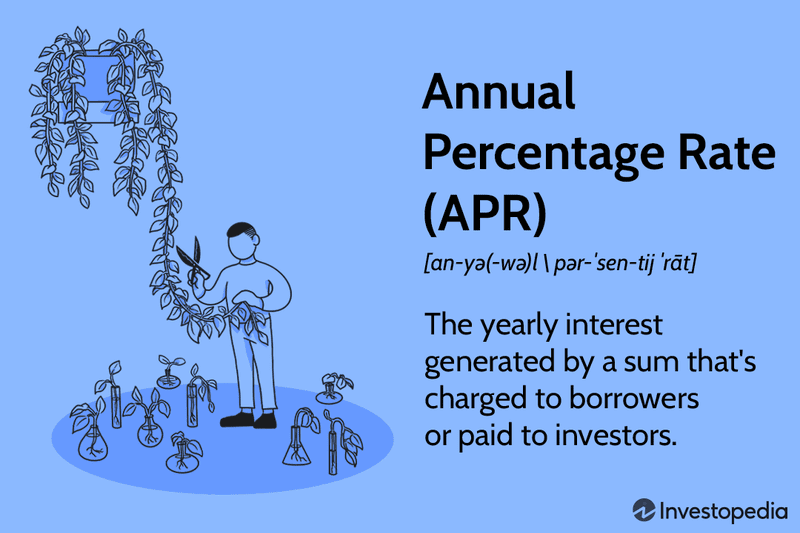 Annual Percentage Rate (APR)

[an-yə(-wə)l \ pər-ˈsen-tij ˈrāt]

The yearly interest generated by a sum that's charged to borrowers or paid to investors.

Investopedia